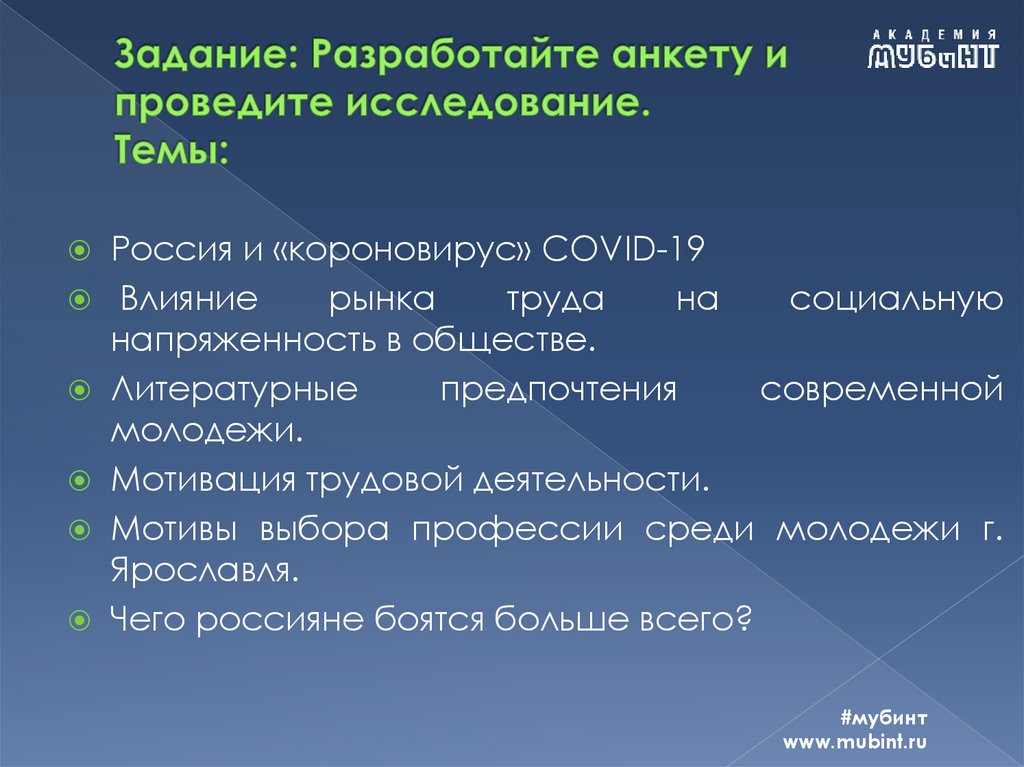 Задание: Разработайте анкету и проведите исследование.
Темы:

АКАДЕМИЯ
МУБиНТ

Россия и «короновирус» COVID-19

Влияние рынка труда на социальную напряженность в обществе.

Литературные предпочтения современной молодежи.

Мотивация трудовой деятельности.

Мотивы выбора профессии среди молодежи г. Ярославля.

Чего россияне боятся больше всего?

#мубинт
www.mubint.ru